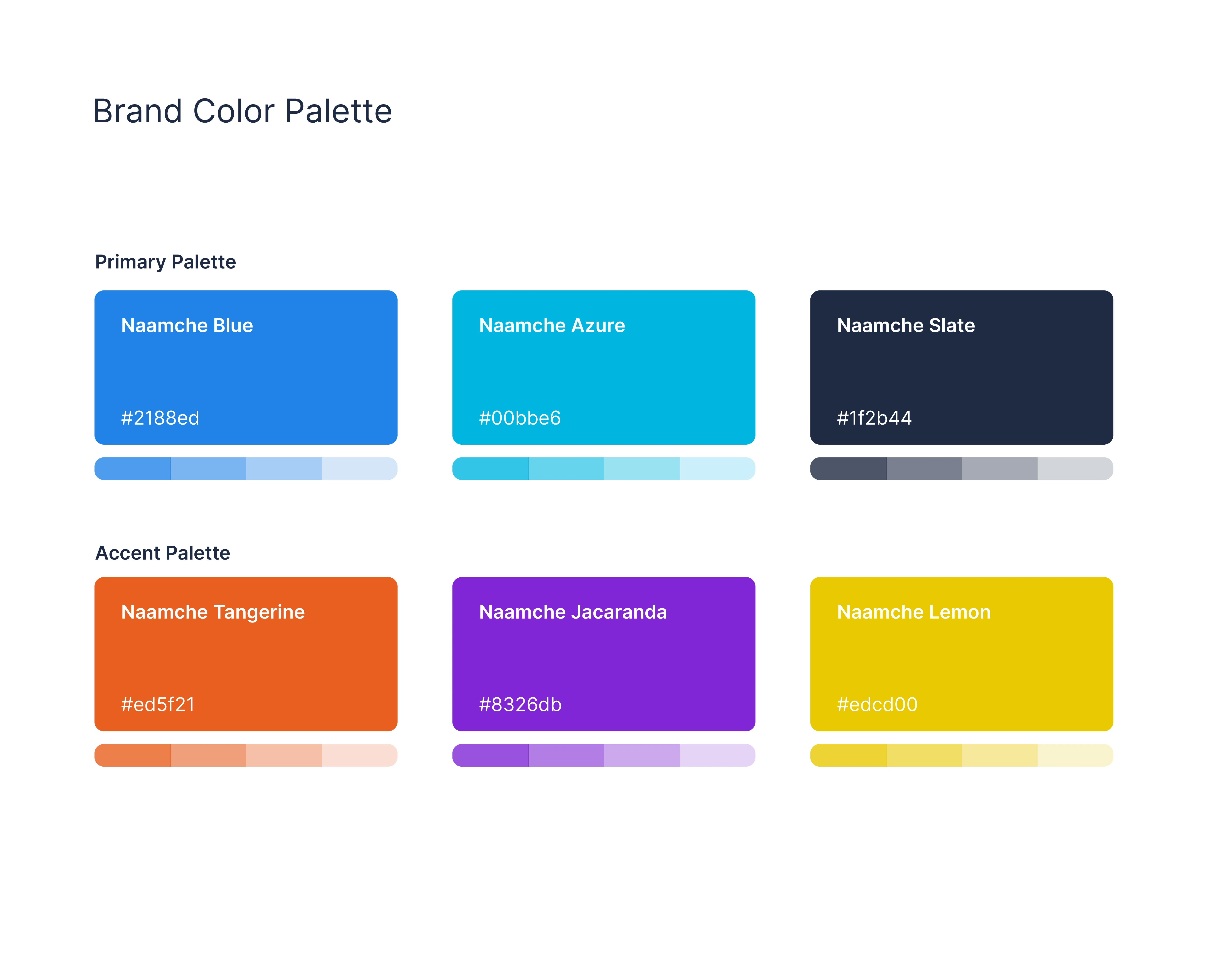 Brand Color Palette

Primary Palette

Naamche Blue

#2188ed

Naamche Azure

#00bbe6

Naamche Slate

#1f2b44

Accent Palette

Naamche Tangerine

#ed5f21

Naamche Jacaranda

#8326db

Naamche Lemon

#edcd00